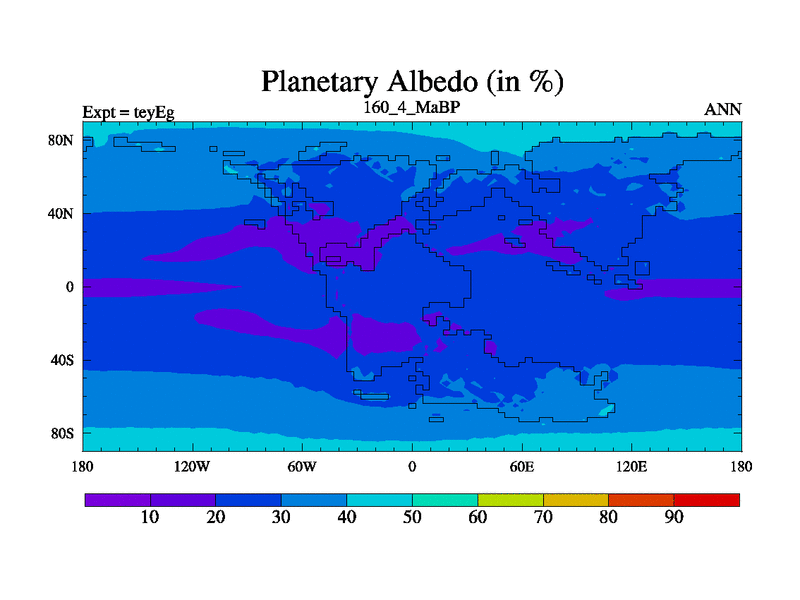 Planetary Albedo (in %)

Expt = teyEg
160_4_MaBP
ANN

80N
40N
0
40S
80S

180
120W
60W
0
60E
120E
180

10
20
30
40
50
60
70
80
90